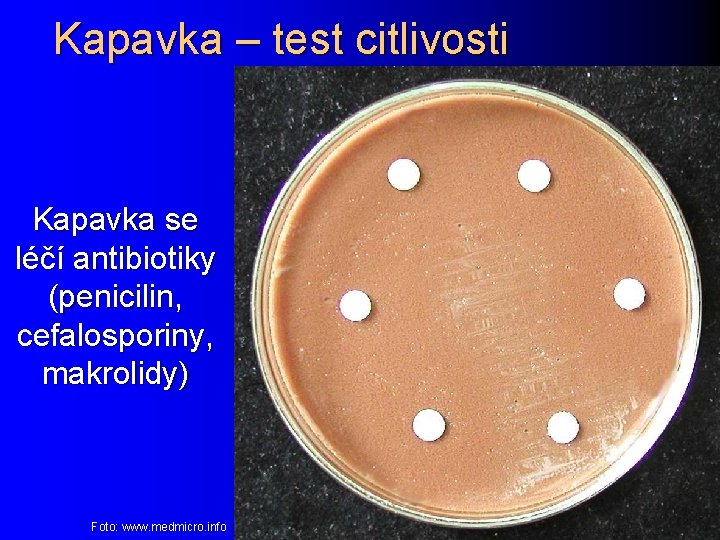 Kapavka – test citlivosti

Kapavka se léčí antibiotiky (penicilin, cefalosporiny, makrolidy)

Foto: www.medmicro.info